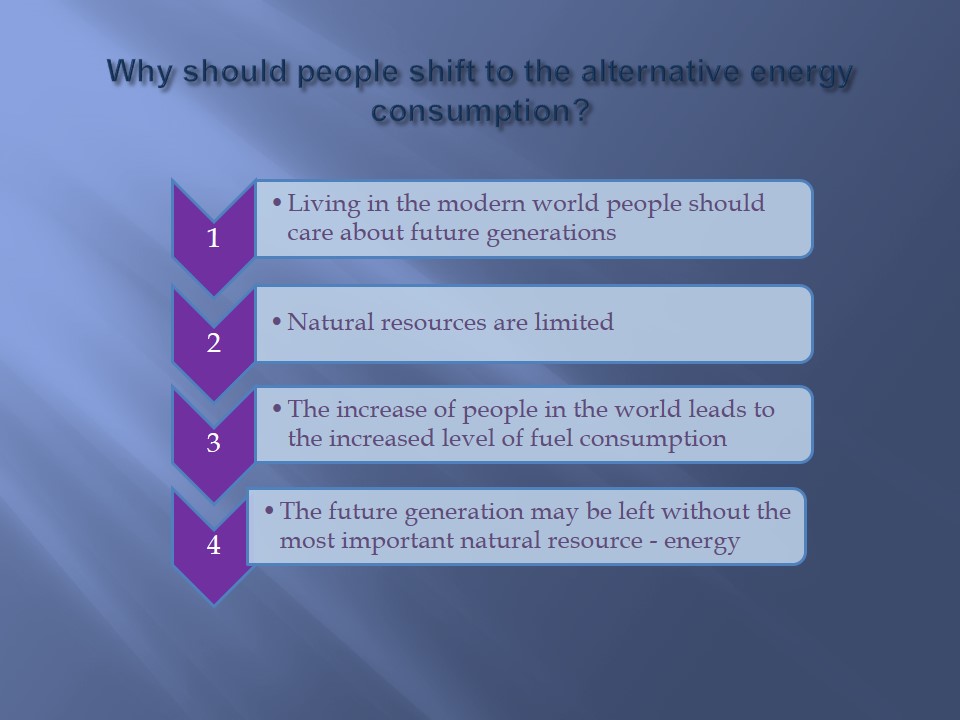 Why should people shift to the alternative energy consumption?

1

• Living in the modern world people should care about future generations

2

• Natural resources are limited

3

• The increase of people in the world leads to the increased level of fuel consumption

4

• The future generation may be left without the most important natural resource - energy